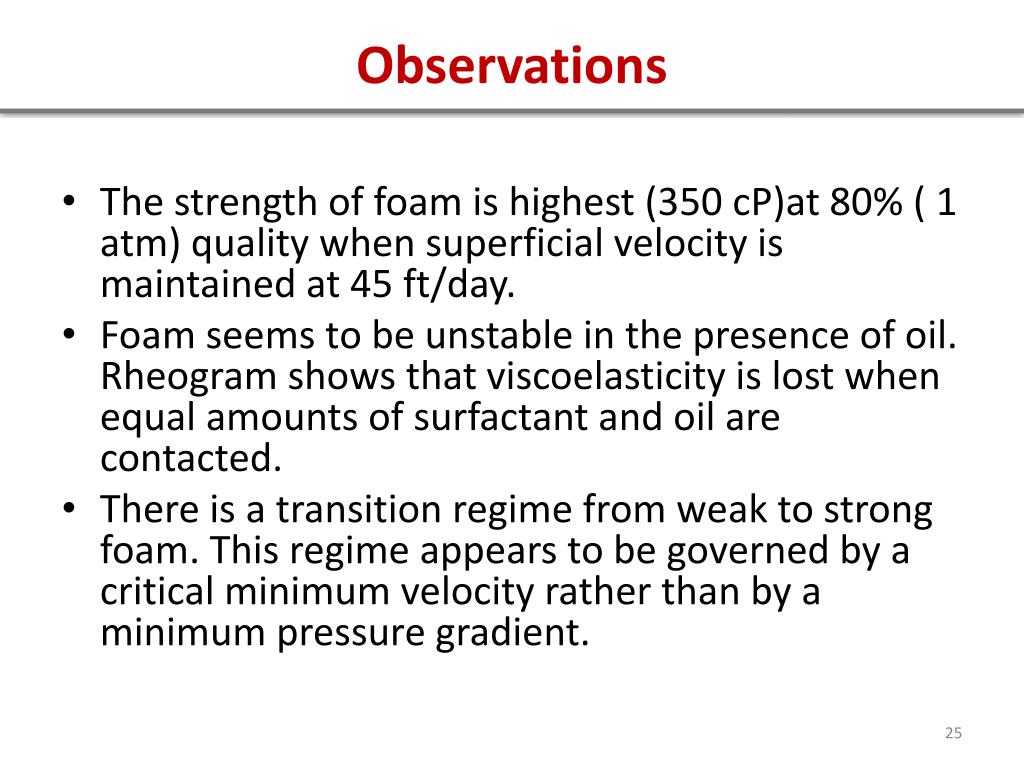 Observations

• The strength of foam is highest (350 cP)at 80% ( 1 atm) quality when superficial velocity is maintained at 45 ft/day.
• Foam seems to be unstable in the presence of oil. Rheogram shows that viscoelasticity is lost when equal amounts of surfactant and oil are contacted.
• There is a transition regime from weak to strong foam. This regime appears to be governed by a critical minimum velocity rather than by a minimum pressure gradient.

25